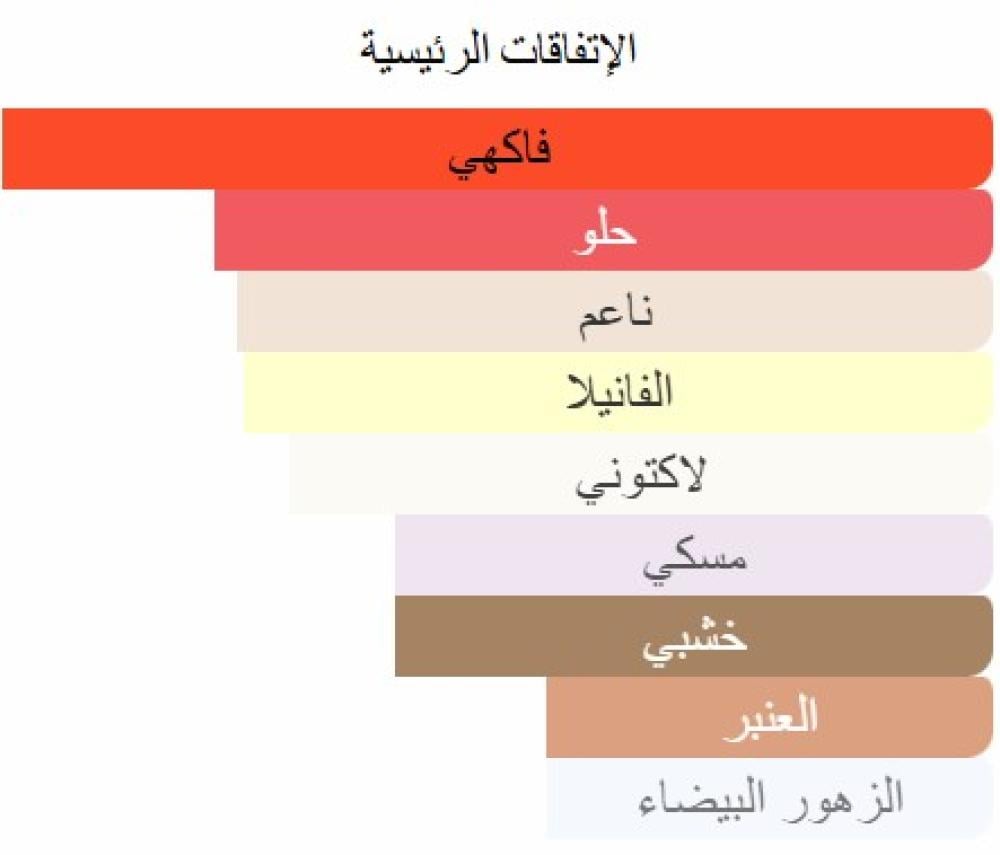 الإتفاقات الرئيسية

فاكهي

حلو

ناعم

الفانيلا

لاكتوني

مسكي

خشبي

العنبر

الزهور البيضاء